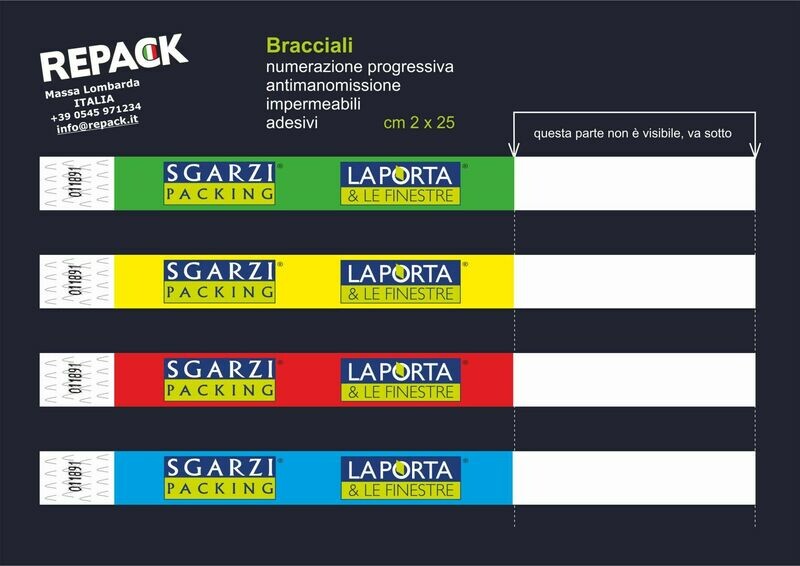 REPACK
Massa Lombarda
ITALIA
+39 0545 971234
info@repack.it

Bracciali
numerazione progressiva
antimanomissione
impermeabili
adesivi cm 2 x 25

questa parte non è visibile, va sotto

011891
SGARZI PACKING
LAPORTA & LE FINESTRE

011891
SGARZI PACKING
LAPORTA & LE FINESTRE

011891
SGARZI PACKING
LAPORTA & LE FINESTRE

011891
SGARZI PACKING
LAPORTA & LE FINESTRE